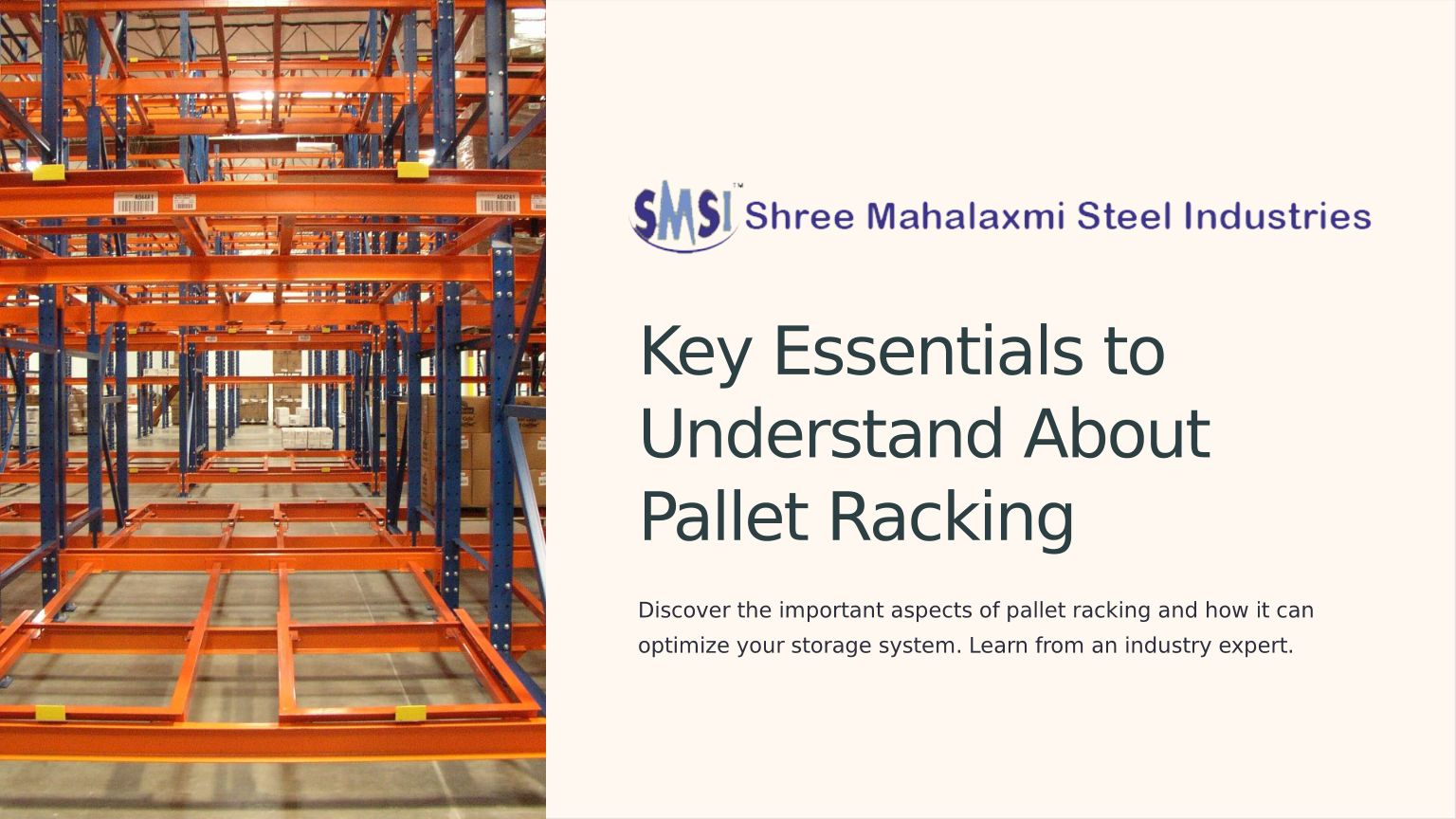 SMSI™ Shree Mahalaxmi Steel Industries

Key Essentials to Understand About Pallet Racking

Discover the important aspects of pallet racking and how it can optimize your storage system. Learn from an industry expert.